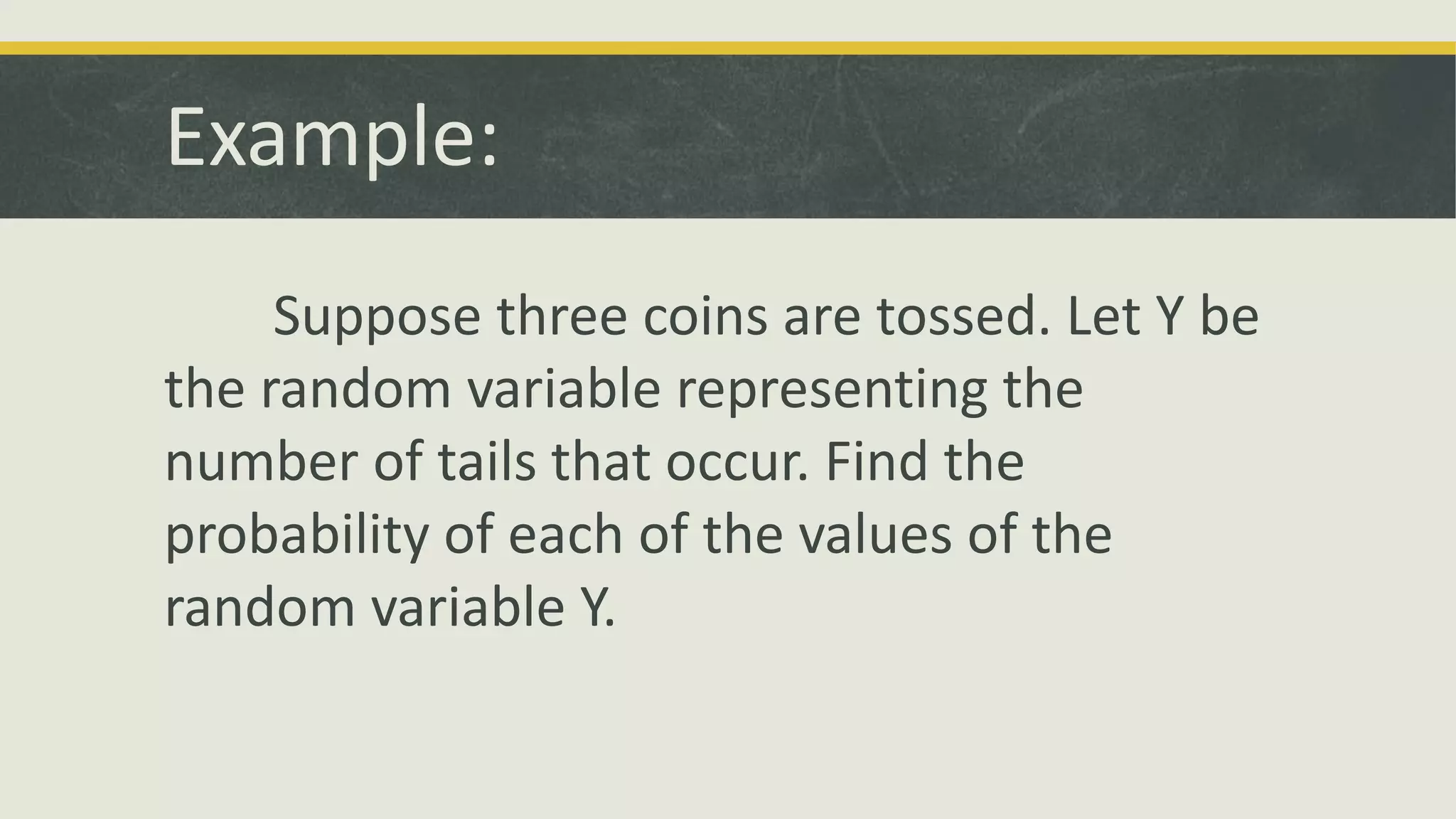 Example:

Suppose three coins are tossed. Let Y be the random variable representing the number of tails that occur. Find the probability of each of the values of the random variable Y.